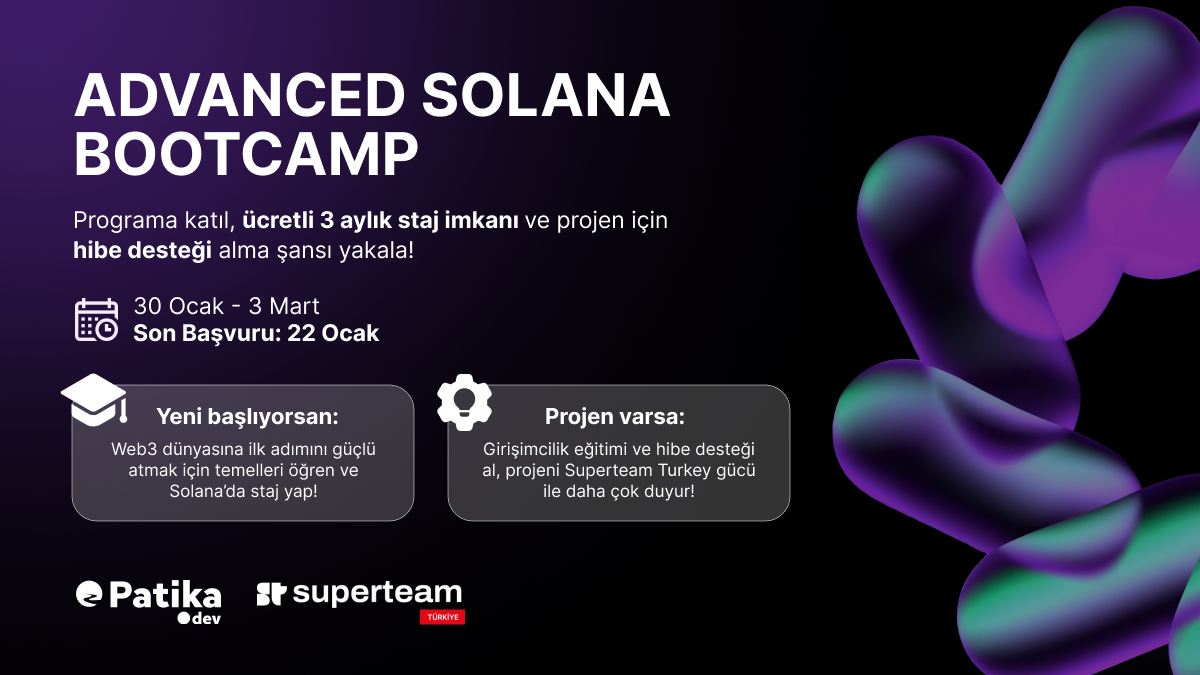 ADVANCED SOLANA BOOTCAMP

Programa katıl, ücretli 3 aylık staj imkanı ve projen için hibe desteği alma şansı yakala!

30 Ocak - 3 Mart
Son Başvuru: 22 Ocak

Yeni başlıyorsan:
Web3 dünyasına ilk adımını güçlü atmak için temelleri öğren ve Solana'da staj yap!

Projen varsa:
Girişimcilik eğitimi ve hibe desteği al, projeni Superteam Turkey gücü ile daha çok duyur!

Patika .dev

superteam
TÜRKİYE